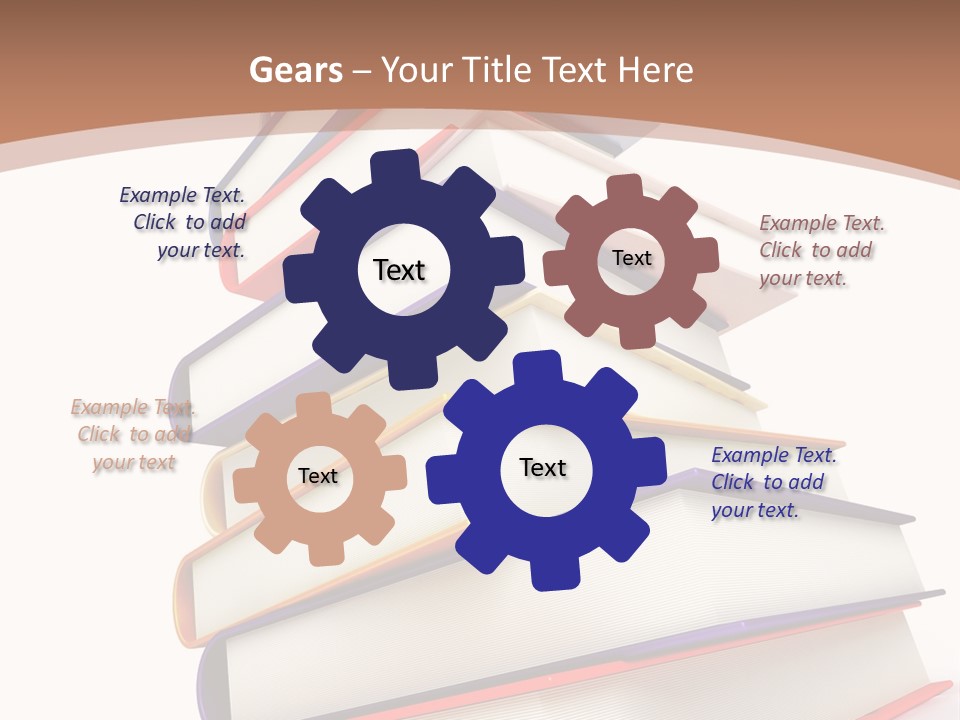 Gears – Your Title Text Here

Example Text. Click to add your text.

Text

Text

Example Text. Click to add your text.

Example Text. Click to add your text

Text

Text

Example Text. Click to add your text.